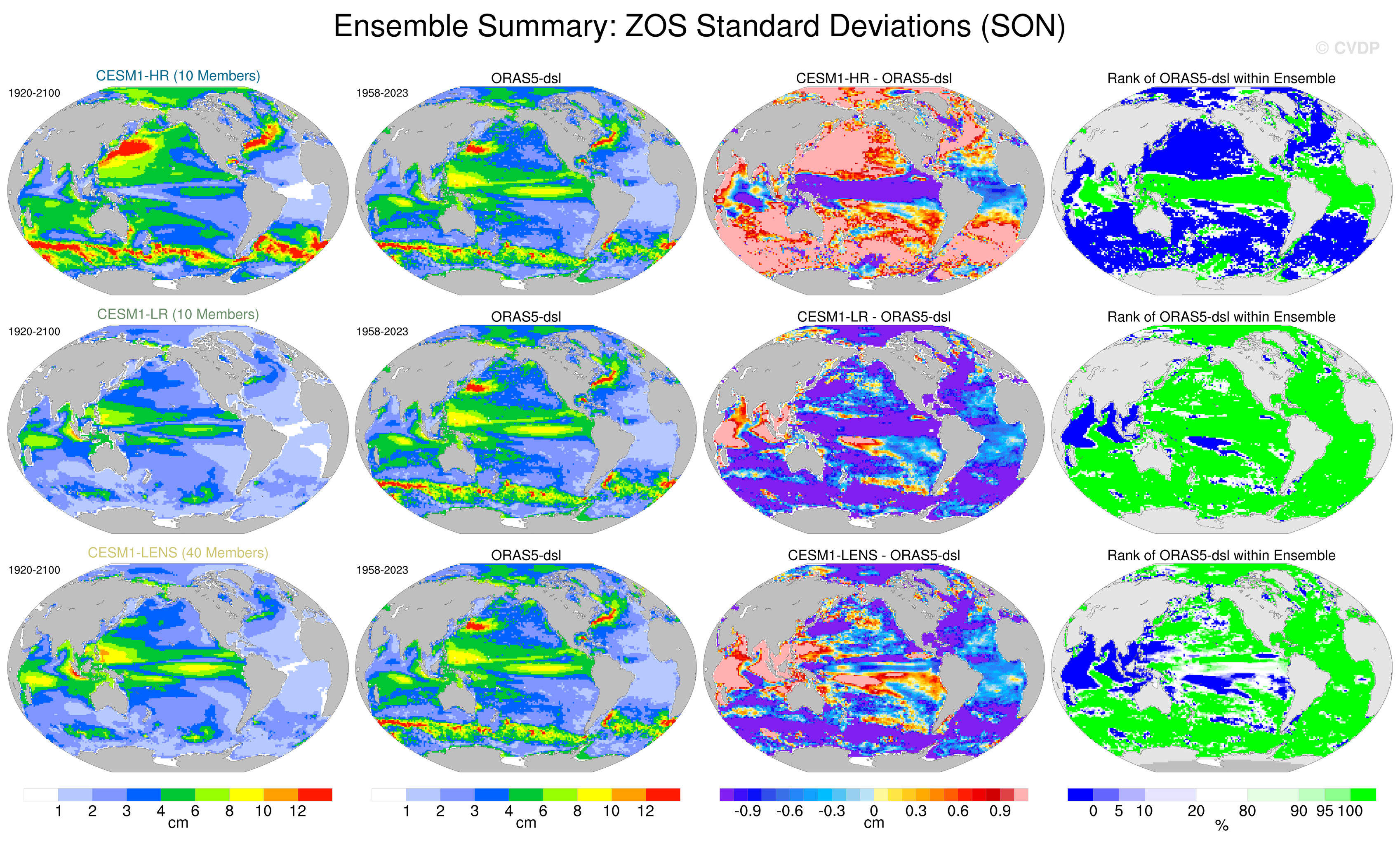 Ensemble Summary: ZOS Standard Deviations (SON)

© CVDP

CESM1-HR (10 Members)
1920-2100

ORAS5-dsl
1958-2023

CESM1-HR - ORAS5-dsl

Rank of ORAS5-dsl within Ensemble

CESM1-LR (10 Members)
1920-2100

ORAS5-dsl
1958-2023

CESM1-LR - ORAS5-dsl

Rank of ORAS5-dsl within Ensemble

CESM1-LENS (40 Members)
1920-2100

ORAS5-dsl
1958-2023

CESM1-LENS - ORAS5-dsl

Rank of ORAS5-dsl within Ensemble

1 2 3 4 6 8 10 12
cm

1 2 3 4 6 8 10 12
cm

-0.9 -0.6 -0.3 0 0.3 0.6 0.9
cm

0 5 10 20 80 90 95 100
%